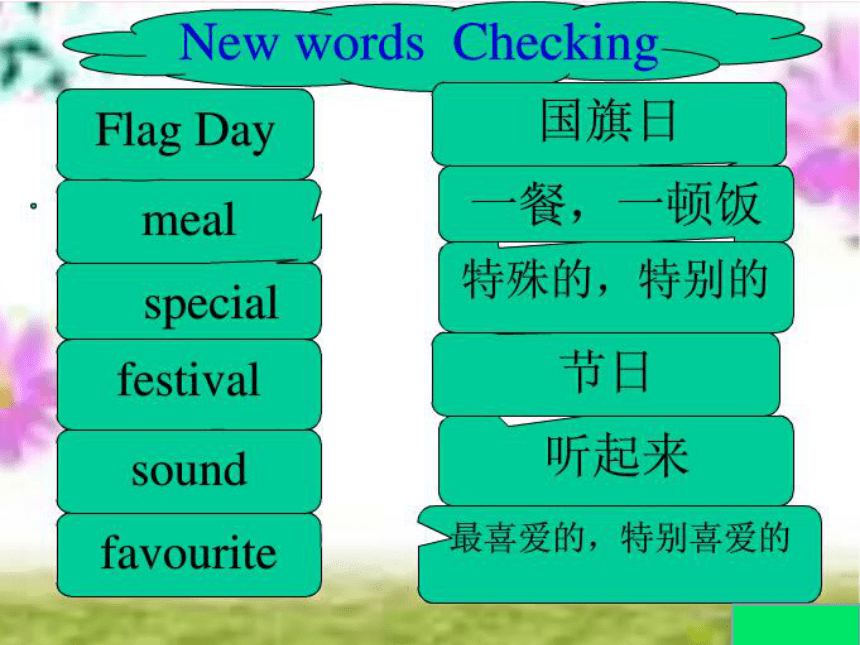 New words Checking

Flag Day

meal

special

festival

sound

favourite

国旗日

一餐，一顿饭

特殊的，特别的

节日

听起来

最喜爱的，特别喜爱的